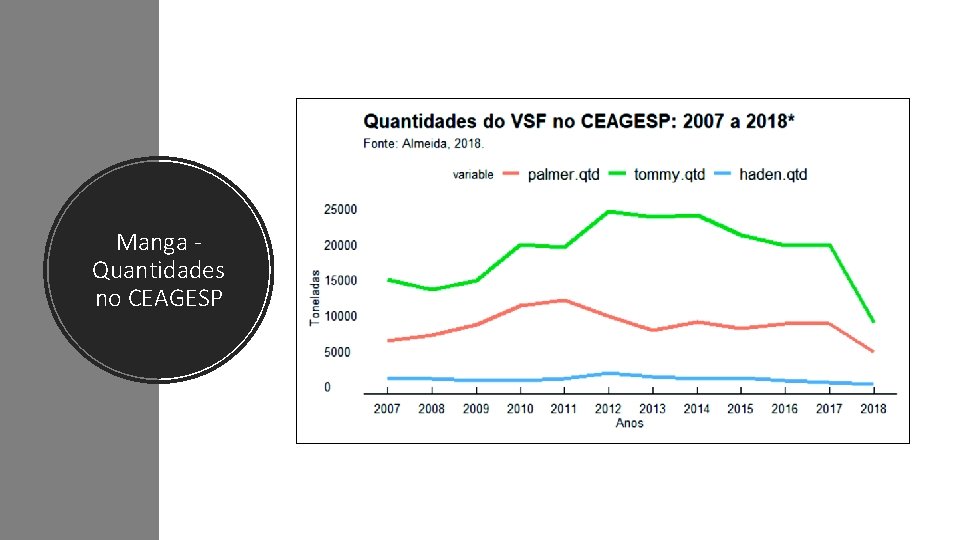 Manga - Quantidades no CEAGESP

Quantidades do VSF no CEAGESP: 2007 a 2018*
Fonte: Almeida, 2018.

variable palmer.qtd tommy.qtd haden.qtd

Toneladas

25000
20000
15000
10000
5000
0

2007 2008 2009 2010 2011 2012 2013 2014 2015 2016 2017 2018
Anos